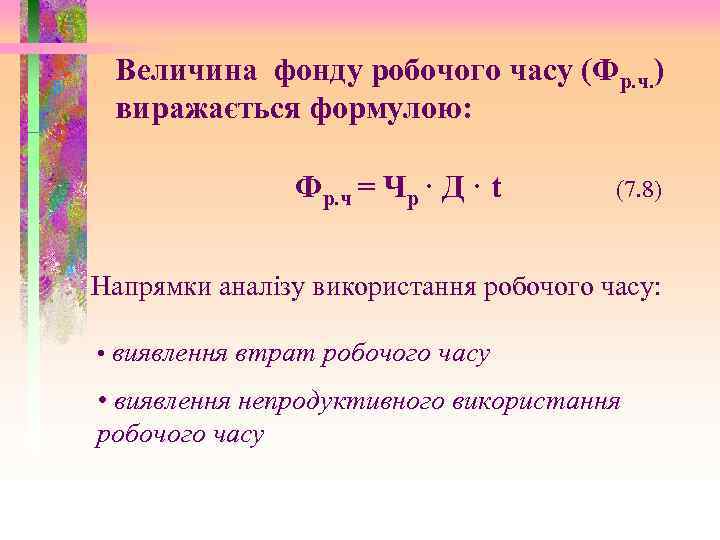 Величина фонду робочого часу ($Ф_{р.ч.}$) виражається формулою:

$Ф_{р.ч} = Ч_р \cdot Д \cdot t$ (7.8)

Напрямки аналізу використання робочого часу:

• виявлення втрат робочого часу

• виявлення непродуктивного використання робочого часу